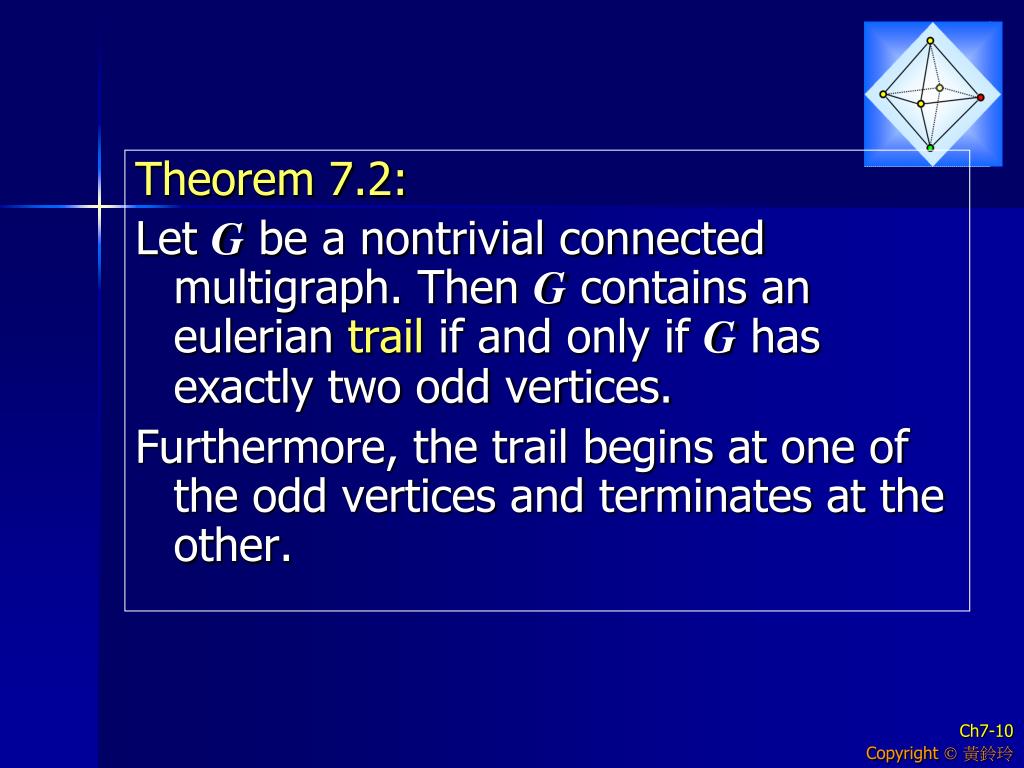 Theorem 7.2:

Let $G$ be a nontrivial connected multigraph. Then $G$ contains an eulerian trail if and only if $G$ has exactly two odd vertices.

Furthermore, the trail begins at one of the odd vertices and terminates at the other.

Ch7-10

Copyright © 黃鈴玲